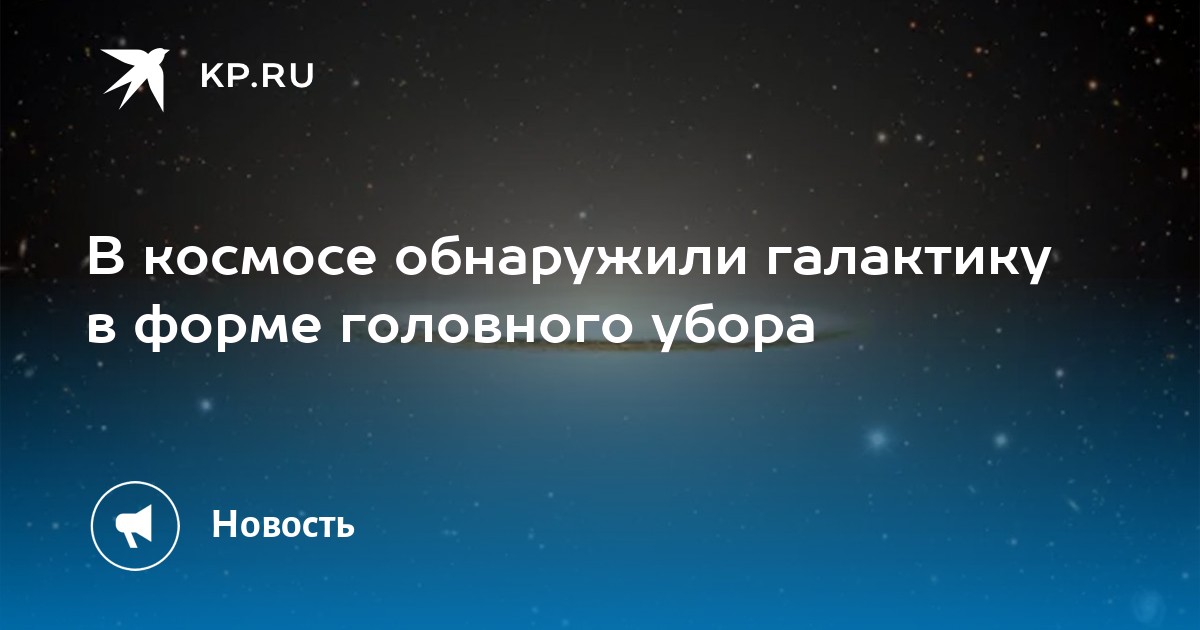 KP.RU

В космосе обнаружили галактику в форме головного убора

Новость